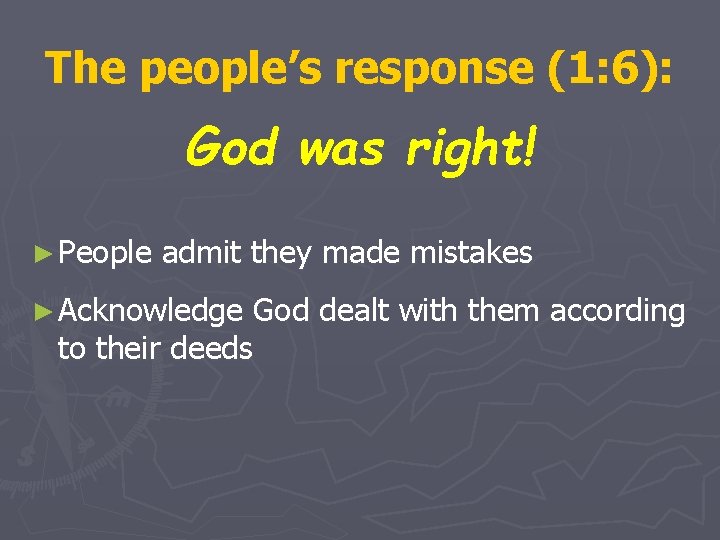 The people's response (1:6):

God was right!

► People admit they made mistakes

► Acknowledge God dealt with them according to their deeds